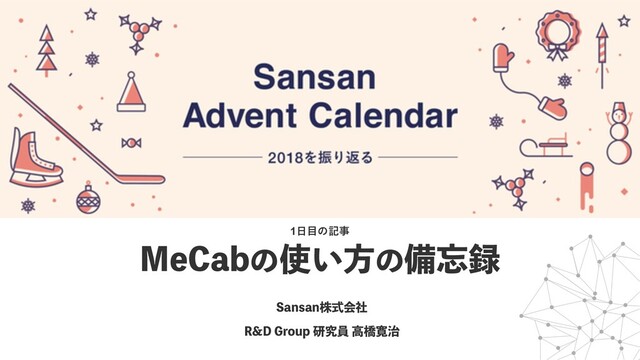 Sansan
Advent Calendar

2018を振り返る

1日目の記事

MeCabの使い方の備忘録

Sansan株式会社

R&D Group 研究員 高橋寛治